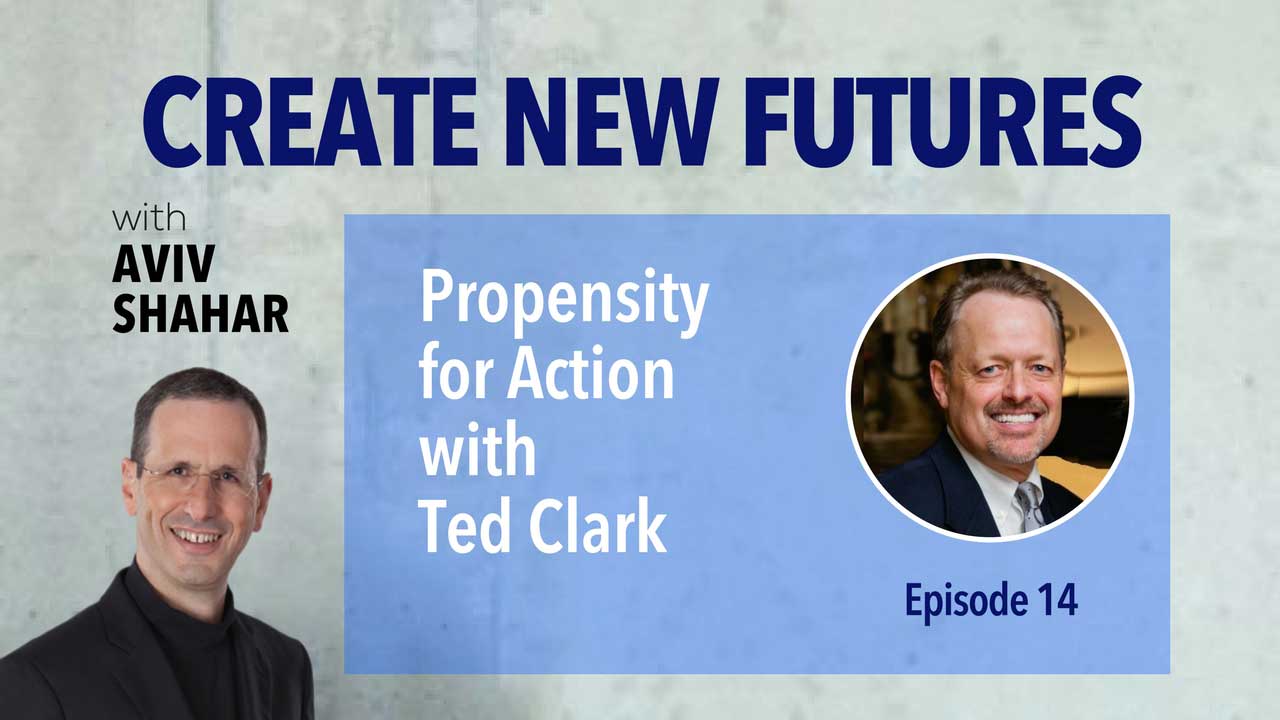 CREATE NEW FUTURES

with
AVIV
SHAHAR

Propensity for Action with Ted Clark

Episode 14